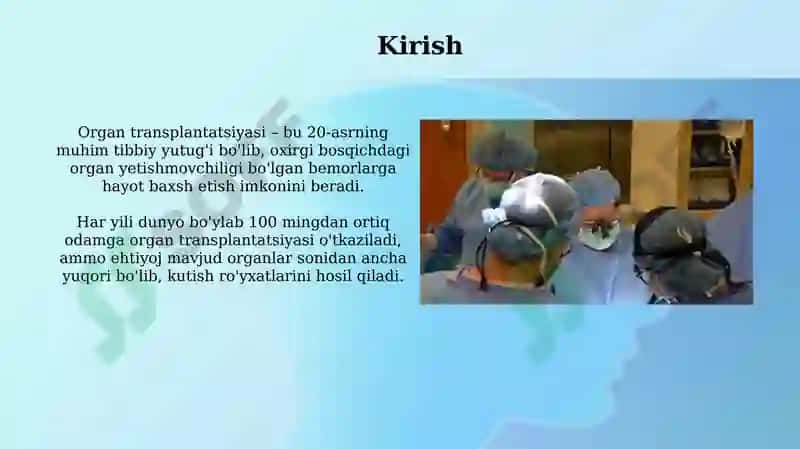 Kirish

Organ transplantatsiyasi – bu 20-asrning muhim tibbiy yutug'i bo'lib, oxirgi bosqichdagi organ yetishmovchiligi bo'lgan bemorlarga hayot baxsh etish imkonini beradi.

Har yili dunyo bo'ylab 100 mingdan ortiq odamga organ transplantatsiyasi o'tkaziladi, ammo ehtiyoj mavjud organlar sonidan ancha yuqori bo'lib, kutish ro'yxatlarini hosil qiladi.